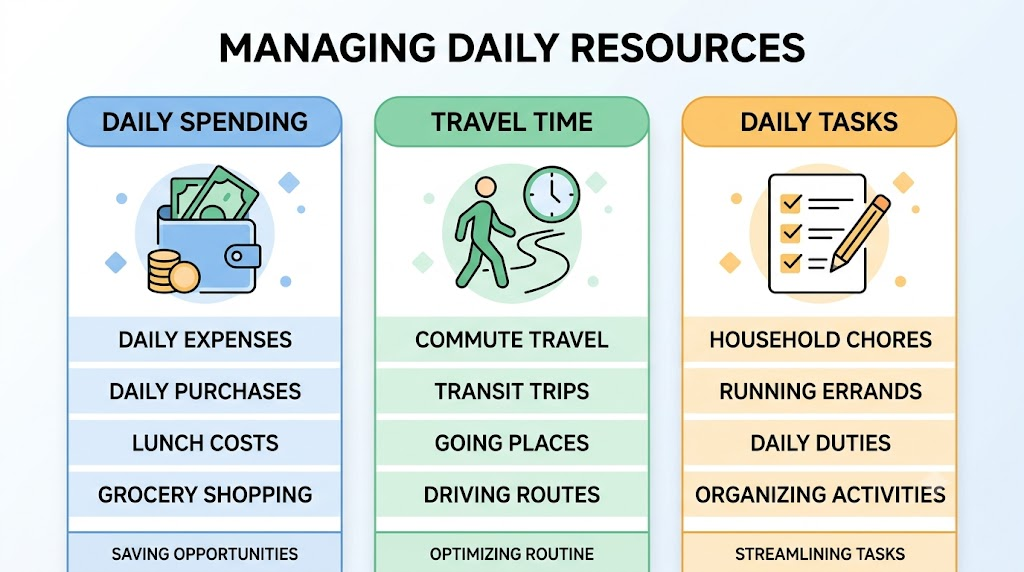 MANAGING DAILY RESOURCES

DAILY SPENDING

DAILY EXPENSES

DAILY PURCHASES

LUNCH COSTS

GROCERY SHOPPING

SAVING OPPORTUNITIES

TRAVEL TIME

COMMUTE TRAVEL

TRANSIT TRIPS

GOING PLACES

DRIVING ROUTES

OPTIMIZING ROUTINE

DAILY TASKS

HOUSEHOLD CHORES

RUNNING ERRANDS

DAILY DUTIES

ORGANIZING ACTIVITIES

STREAMLINING TASKS